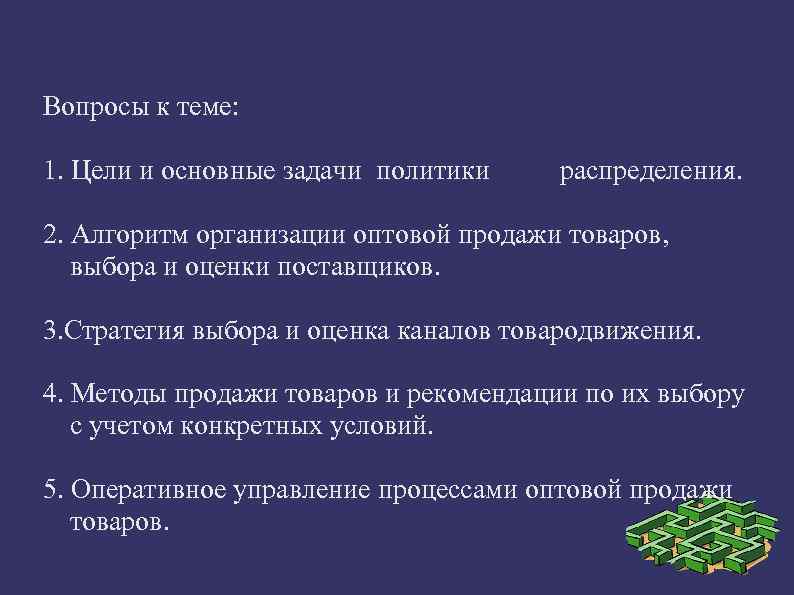 Вопросы к теме:

1. Цели и основные задачи политики распределения.

2. Алгоритм организации оптовой продажи товаров, выбора и оценки поставщиков.

3.Стратегия выбора и оценка каналов товародвижения.

4. Методы продажи товаров и рекомендации по их выбору с учетом конкретных условий.

5. Оперативное управление процессами оптовой продажи товаров.